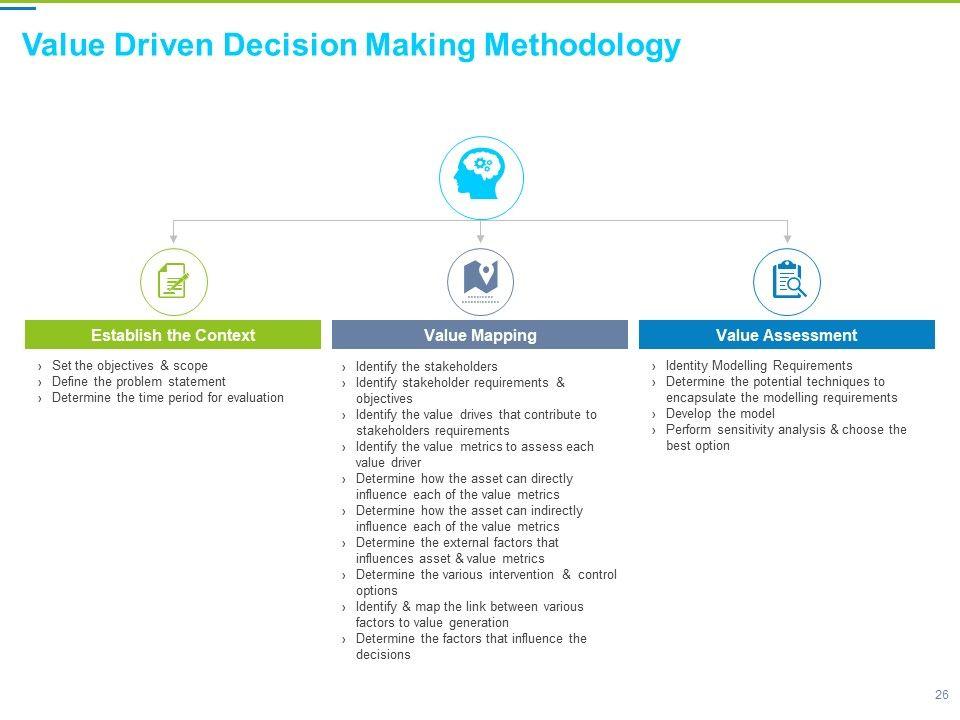 Value Driven Decision Making Methodology

Establish the Context

› Set the objectives & scope
› Define the problem statement
› Determine the time period for evaluation

Value Mapping

› Identify the stakeholders
› Identify stakeholder requirements & objectives
› Identify the value drives that contribute to stakeholders requirements
› Identify the value metrics to assess each value driver
› Determine how the asset can directly influence each of the value metrics
› Determine how the asset can indirectly influence each of the value metrics
› Determine the external factors that influences asset & value metrics
› Determine the various intervention & control options
› Identify & map the link between various factors to value generation
› Determine the factors that influence the decisions

Value Assessment

› Identity Modelling Requirements
› Determine the potential techniques to encapsulate the modelling requirements
› Develop the model
› Perform sensitivity analysis & choose the best option

26